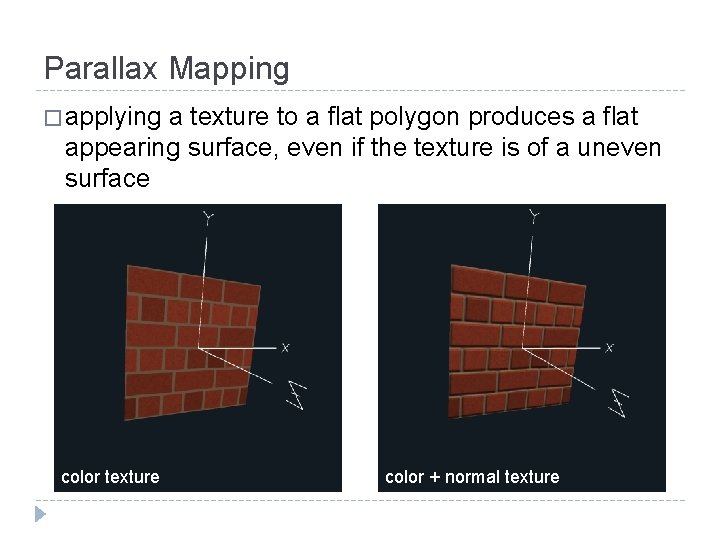 Parallax Mapping

□ applying a texture to a flat polygon produces a flat appearing surface, even if the texture is of a uneven surface

Y
X
Z
color texture

Y
X
Z
color + normal texture